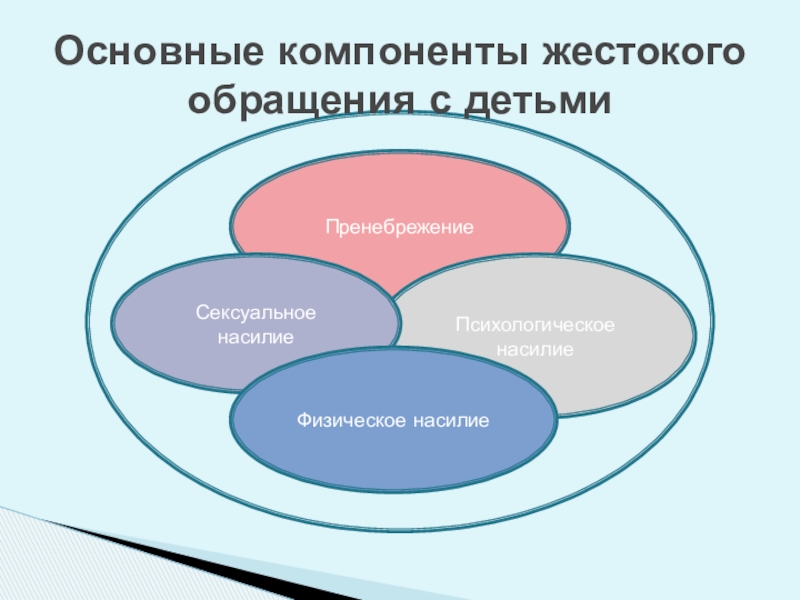 Основные компоненты жестокого обращения с детьми

Пренебрежение

Сексуальное насилие

Психологическое насилие

Физическое насилие